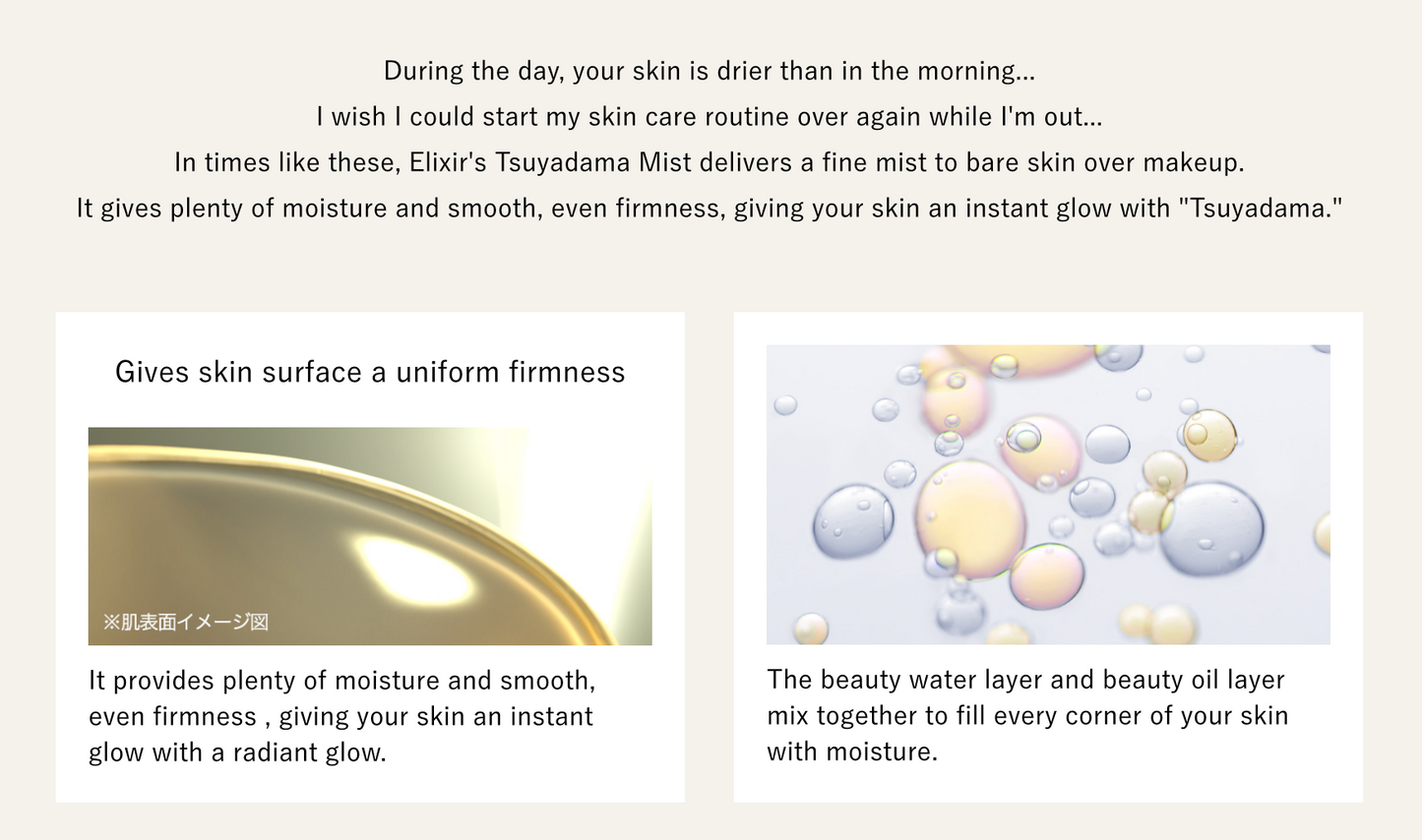 During the day, your skin is drier than in the morning...
I wish I could start my skin care routine over again while I'm out...
In times like these, Elixir's Tsuyadama Mist delivers a fine mist to bare skin over makeup.
It gives plenty of moisture and smooth, even firmness, giving your skin an instant glow with "Tsuyadama."

Gives skin surface a uniform firmness

※肌表面イメージ図

It provides plenty of moisture and smooth, even firmness , giving your skin an instant glow with a radiant glow.

The beauty water layer and beauty oil layer mix together to fill every corner of your skin with moisture.